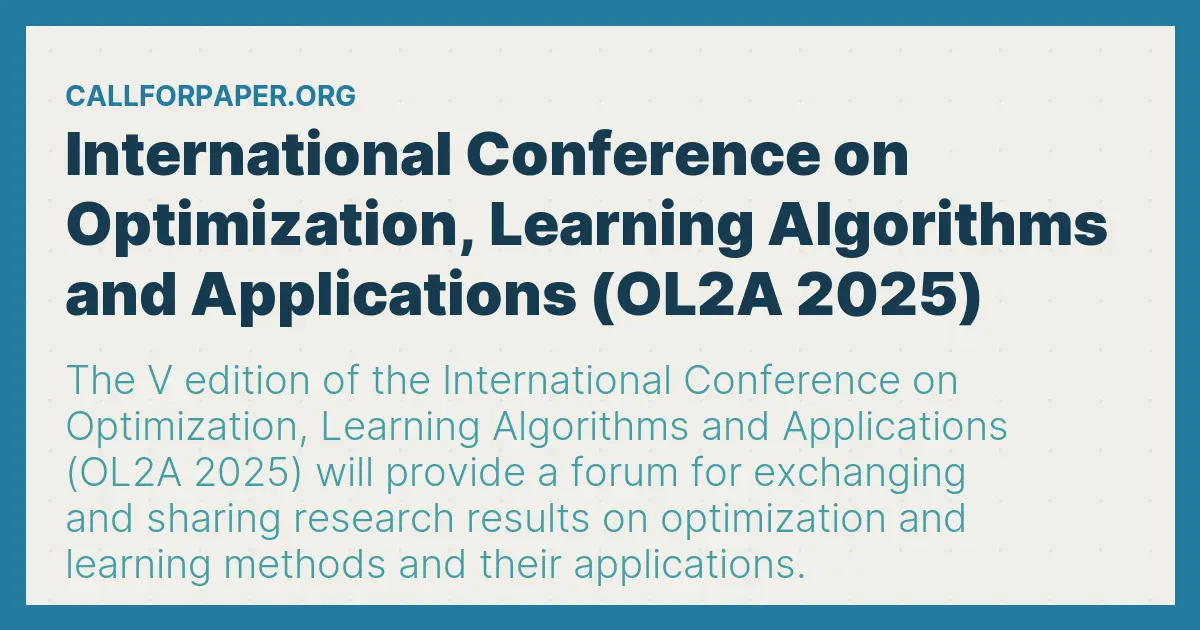 CALLFORPAPER.ORG

International Conference on Optimization, Learning Algorithms and Applications (OL2A 2025)

The V edition of the International Conference on Optimization, Learning Algorithms and Applications (OL2A 2025) will provide a forum for exchanging and sharing research results on optimization and learning methods and their applications.